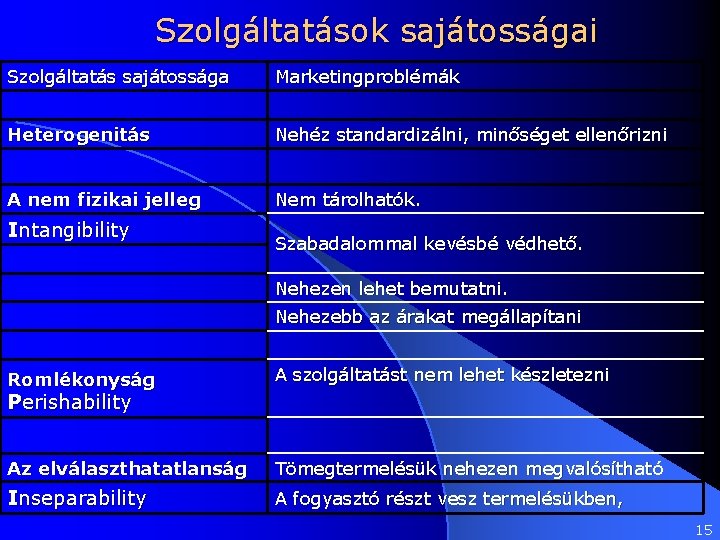 Szolgáltatások sajátosságai

| Szolgáltatás sajátossága | Marketingproblémák |
|---|---|
| | |
| Heterogenitás | Nehéz standardizálni, minőséget ellenőrizni |
| | |
| A nem fizikai jelleg | Nem tárolhatók. |
| Intangibility | Szabadalommal kevésbé védhető. |
| | Nehezen lehet bemutatni. |
| | Nehezebb az árakat megállapítani |
| | |
| Romlékonyság Perishability | A szolgáltatást nem lehet készletezni |
| | |
| Az elválaszthatatlanság | Tömegtermelésük nehezen megvalósítható |
| Inseparability | A fogyasztó részt vesz termelésükben, |

15